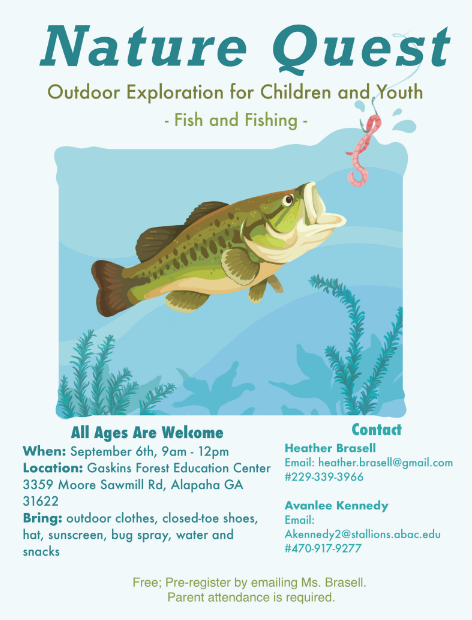 Nature Quest

Outdoor Exploration for Children and Youth

- Fish and Fishing -

All Ages Are Welcome

When: September 6th, 9am - 12pm
Location: Gaskins Forest Education Center 3359 Moore Sawmill Rd, Alapaha GA 31622
Bring: outdoor clothes, closed-toe shoes, hat, sunscreen, bug spray, water and snacks

Contact

Heather Brasell
Email: heather.brasell@gmail.com
#229-339-3966

Avanlee Kennedy
Email: Akennedy2@stallions.abac.edu
#470-917-9277

Free; Pre-register by emailing Ms. Brasell.
Parent attendance is required.